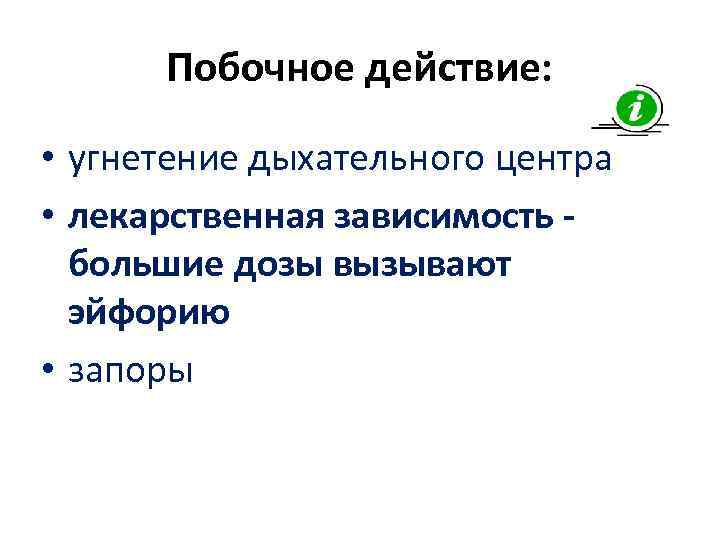 Побочное действие:

i

• угнетение дыхательного центра
• лекарственная зависимость - большие дозы вызывают эйфорию
• запоры